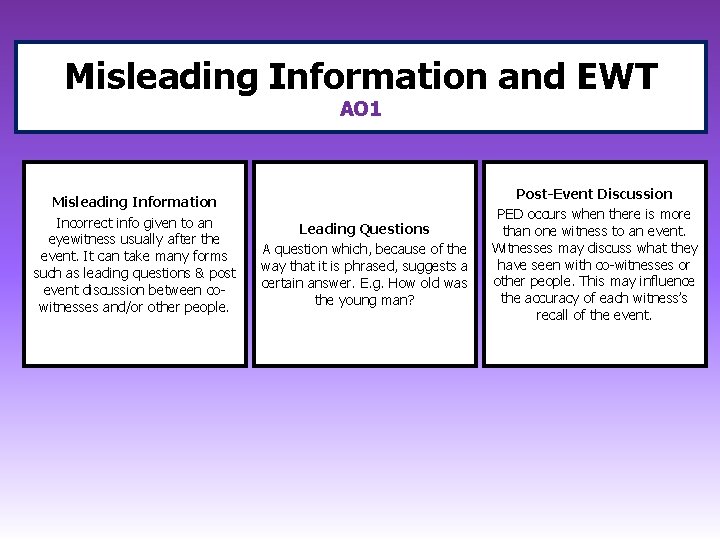 Misleading Information and EWT
AO1

Misleading Information
Incorrect info given to an eyewitness usually after the event. It can take many forms such as leading questions & post event discussion between co-witnesses and/or other people.

Leading Questions
A question which, because of the way that it is phrased, suggests a certain answer. E.g. How old was the young man?

Post-Event Discussion
PED occurs when there is more than one witness to an event. Witnesses may discuss what they have seen with co-witnesses or other people. This may influence the accuracy of each witness's recall of the event.